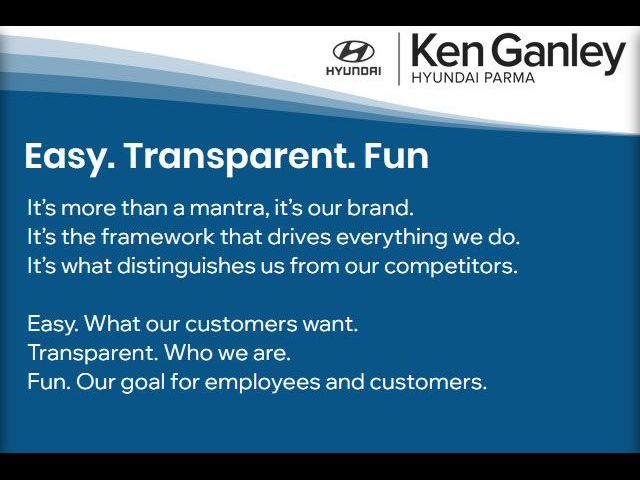 HYUNDAI

Ken Ganley
HYUNDAI PARMA

Easy. Transparent. Fun

It's more than a mantra, it's our brand.
It's the framework that drives everything we do.
It's what distinguishes us from our competitors.

Easy. What our customers want.
Transparent. Who we are.
Fun. Our goal for employees and customers.